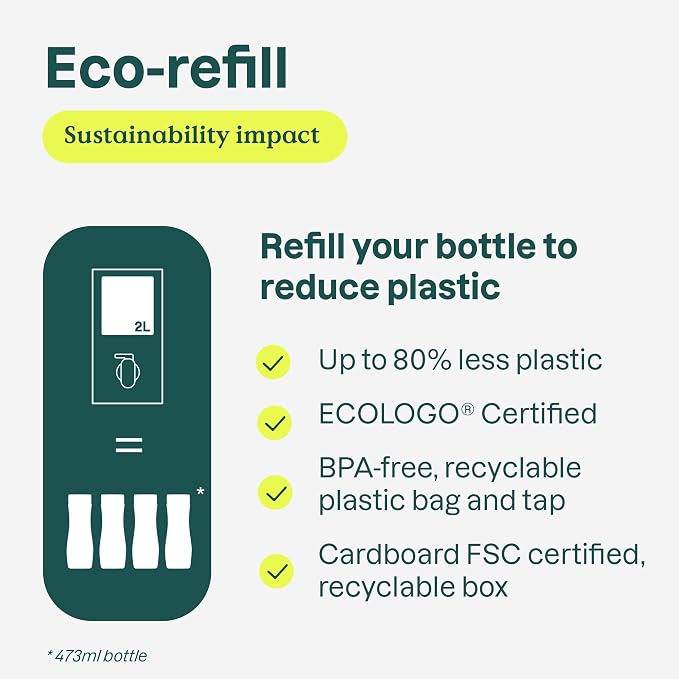 Eco-refill

Sustainability impact

2L

=

*

Refill your bottle to reduce plastic

Up to 80% less plastic

ECOLOGO® Certified

BPA-free, recyclable plastic bag and tap

Cardboard FSC certified, recyclable box

* 473ml bottle